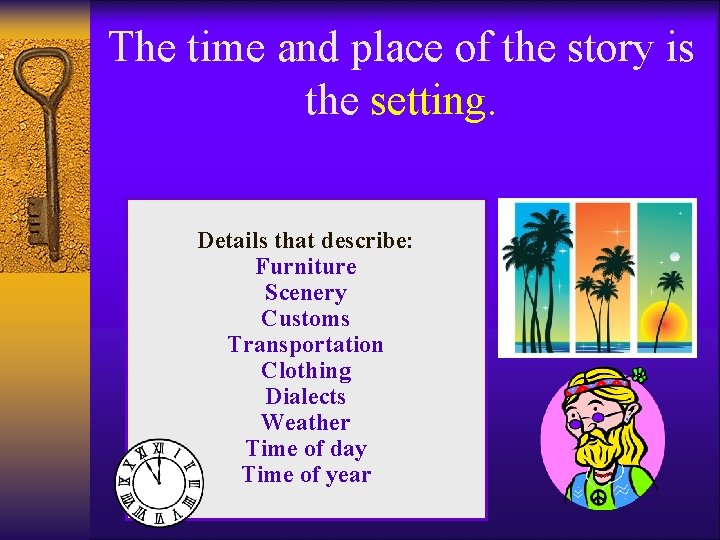 The time and place of the story is the setting.

Details that describe:
Furniture
Scenery
Customs
Transportation
Clothing
Dialects
Weather
Time of day
Time of year